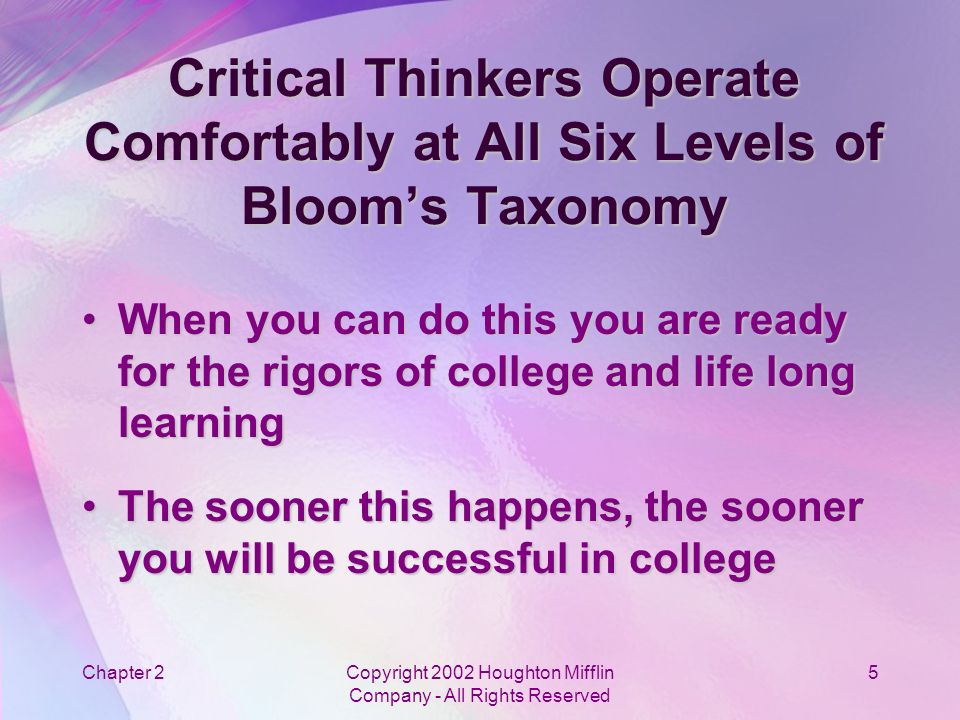 Critical Thinkers Operate Comfortably at All Six Levels of Bloom's Taxonomy

• When you can do this you are ready for the rigors of college and life long learning

• The sooner this happens, the sooner you will be successful in college

Chapter 2

Copyright 2002 Houghton Mifflin Company - All Rights Reserved

5